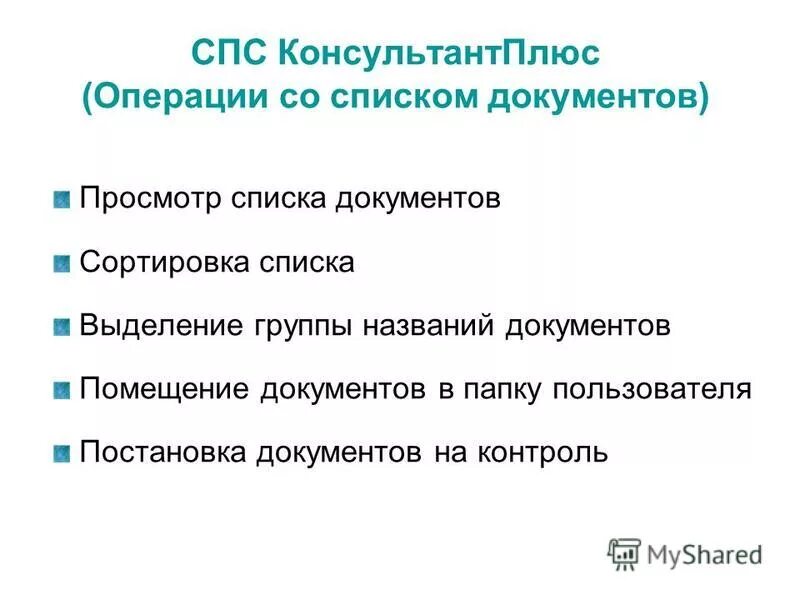 СПС КонсультантПлюс
(Операции со списком документов)

Просмотр списка документов

Сортировка списка

Выделение группы названий документов

Помещение документов в папку пользователя

Постановка документов на контроль

MyShared